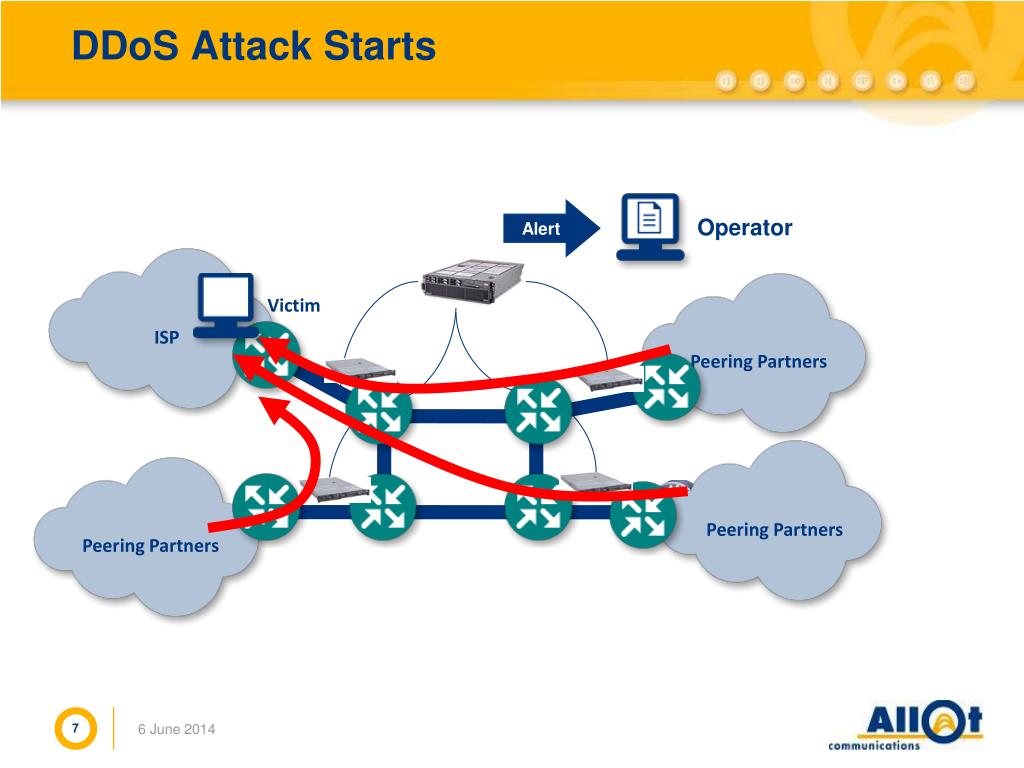 DDoS Attack Starts

Alert

Operator

Victim

ISP

Peering Partners

Peering Partners

Peering Partners

7

6 June 2014

Allot communications